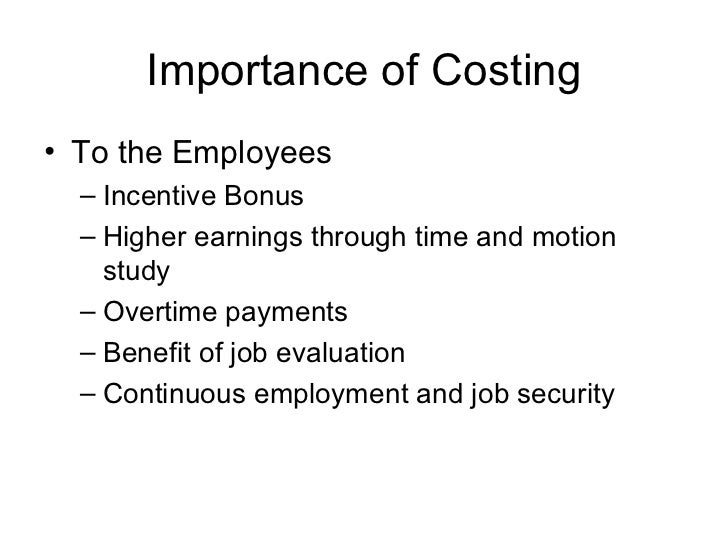 Importance of Costing

• To the Employees
– Incentive Bonus
– Higher earnings through time and motion study
– Overtime payments
– Benefit of job evaluation
– Continuous employment and job security